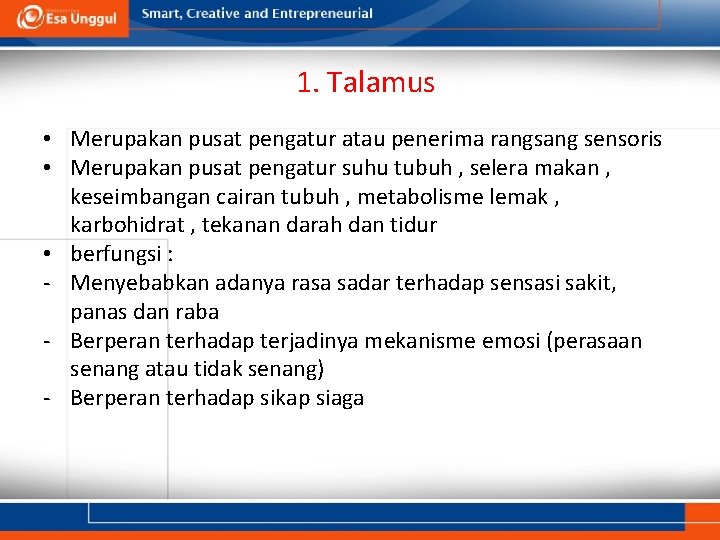 Esa Unggul

Smart, Creative and Entrepreneurial

1. Talamus

• Merupakan pusat pengatur atau penerima rangsang sensoris
• Merupakan pusat pengatur suhu tubuh , selera makan , keseimbangan cairan tubuh , metabolisme lemak , karbohidrat , tekanan darah dan tidur
• berfungsi :
- Menyebabkan adanya rasa sadar terhadap sensasi sakit, panas dan raba
- Berperan terhadap terjadinya mekanisme emosi (perasaan senang atau tidak senang)
- Berperan terhadap sikap siaga